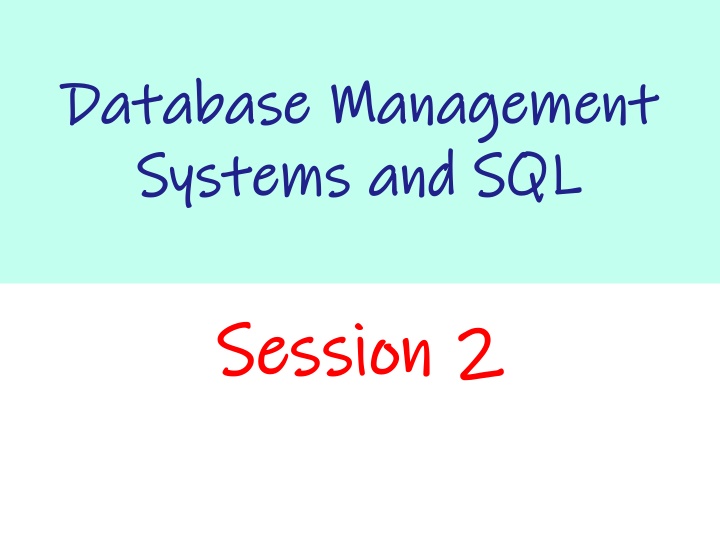 Database Management Systems and SQL

Session 2